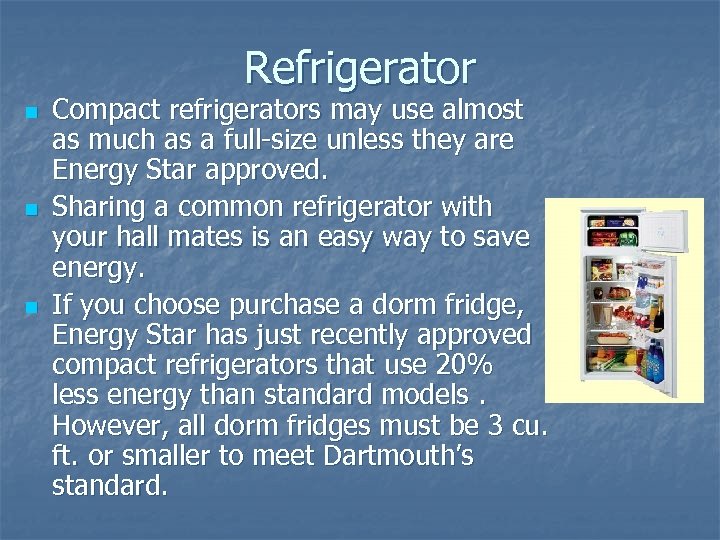 Refrigerator

- Compact refrigerators may use almost as much as a full-size unless they are Energy Star approved.
- Sharing a common refrigerator with your hall mates is an easy way to save energy.
- If you choose purchase a dorm fridge, Energy Star has just recently approved compact refrigerators that use 20% less energy than standard models . However, all dorm fridges must be 3 cu. ft. or smaller to meet Dartmouth's standard.